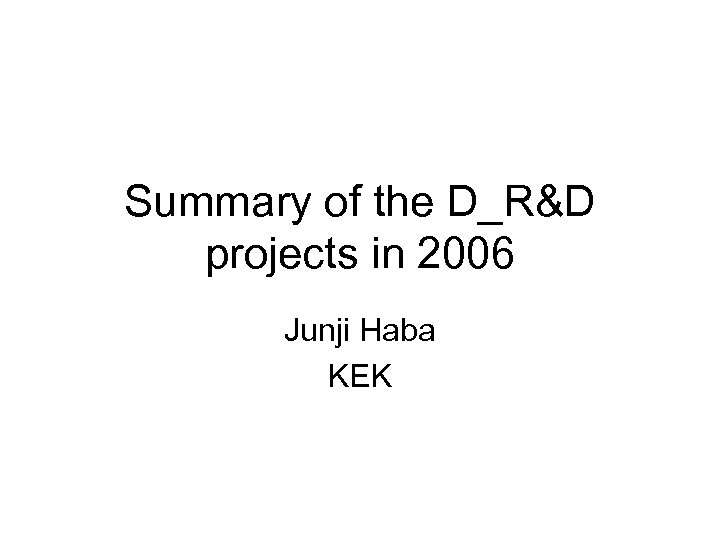 Summary of the D_R&D projects in 2006

Junji Haba
KEK